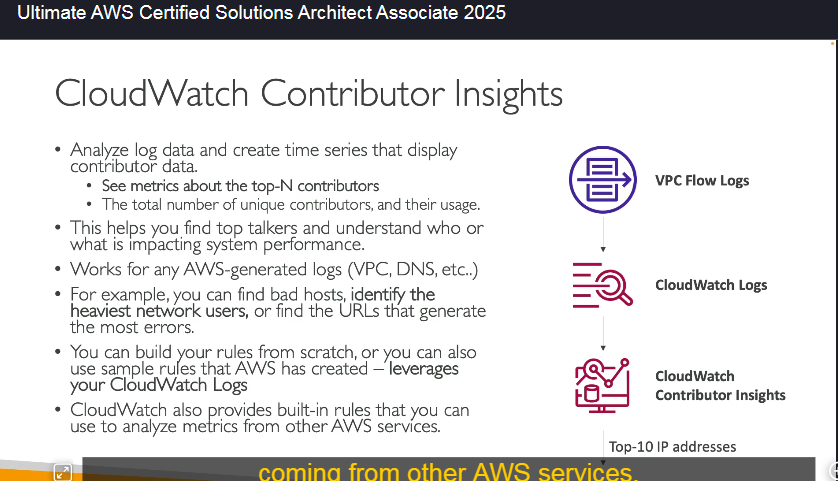 Ultimate AWS Certified Solutions Architect Associate 2025

CloudWatch Contributor Insights

• Analyze log data and create time series that display contributor data.
  • See metrics about the top-N contributors
  • The total number of unique contributors, and their usage.
• This helps you find top talkers and understand who or what is impacting system performance.
• Works for any AWS-generated logs (VPC, DNS, etc..)
• For example, you can find bad hosts, identify the heaviest network users, or find the URLs that generate the most errors.
• You can build your rules from scratch, or you can also use sample rules that AWS has created – leverages your CloudWatch Logs
• CloudWatch also provides built-in rules that you can use to analyze metrics from other AWS services.

VPC Flow Logs

CloudWatch Logs

CloudWatch Contributor Insights

Top-10 IP addresses

coming from other AWS services.